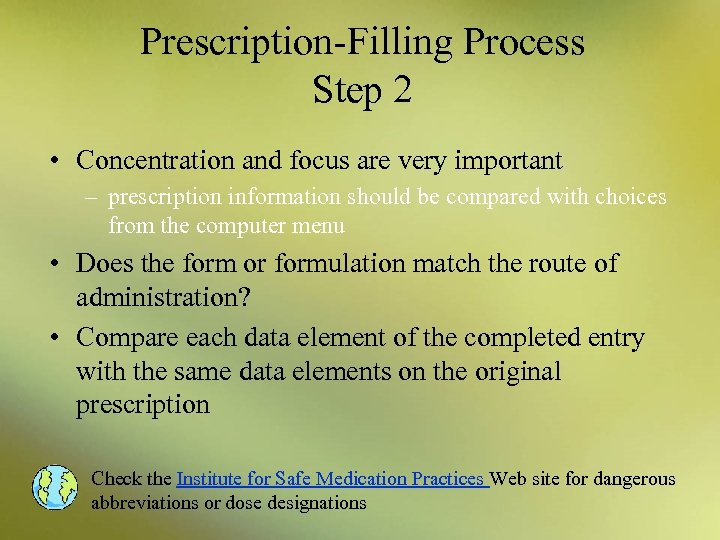 Prescription-Filling Process
Step 2

• Concentration and focus are very important
– prescription information should be compared with choices from the computer menu
• Does the form or formulation match the route of administration?
• Compare each data element of the completed entry with the same data elements on the original prescription

Check the Institute for Safe Medication Practices Web site for dangerous abbreviations or dose designations